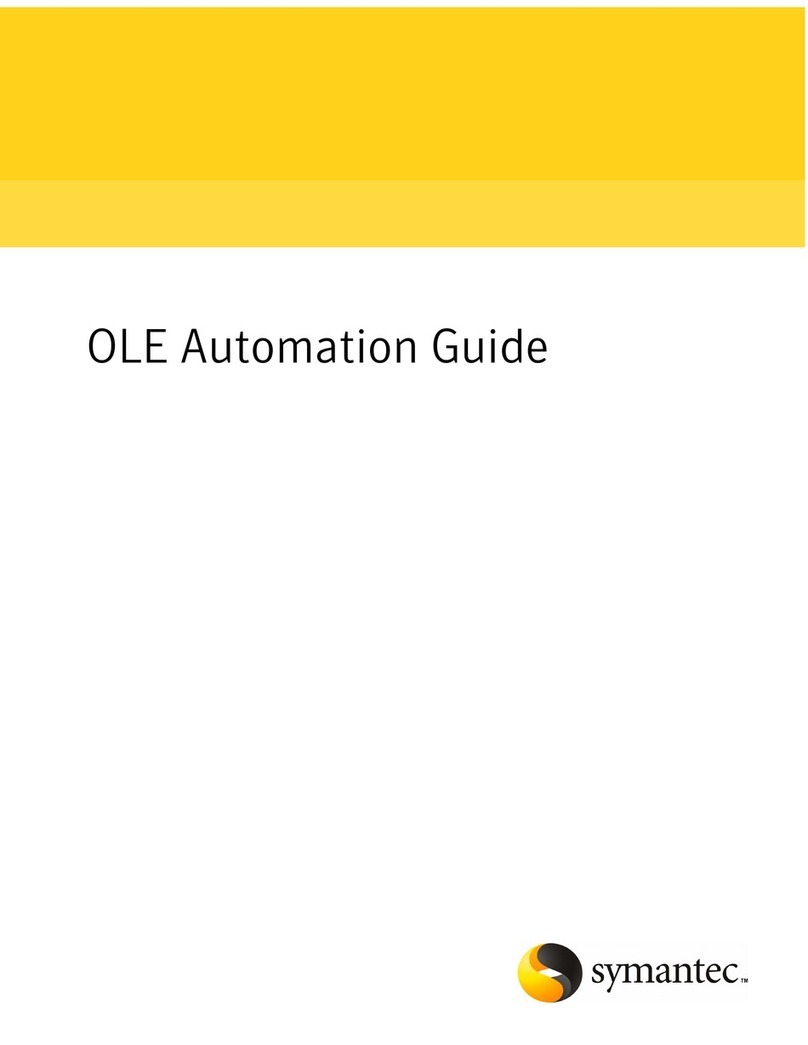 OLE Automation Guide

symantec™